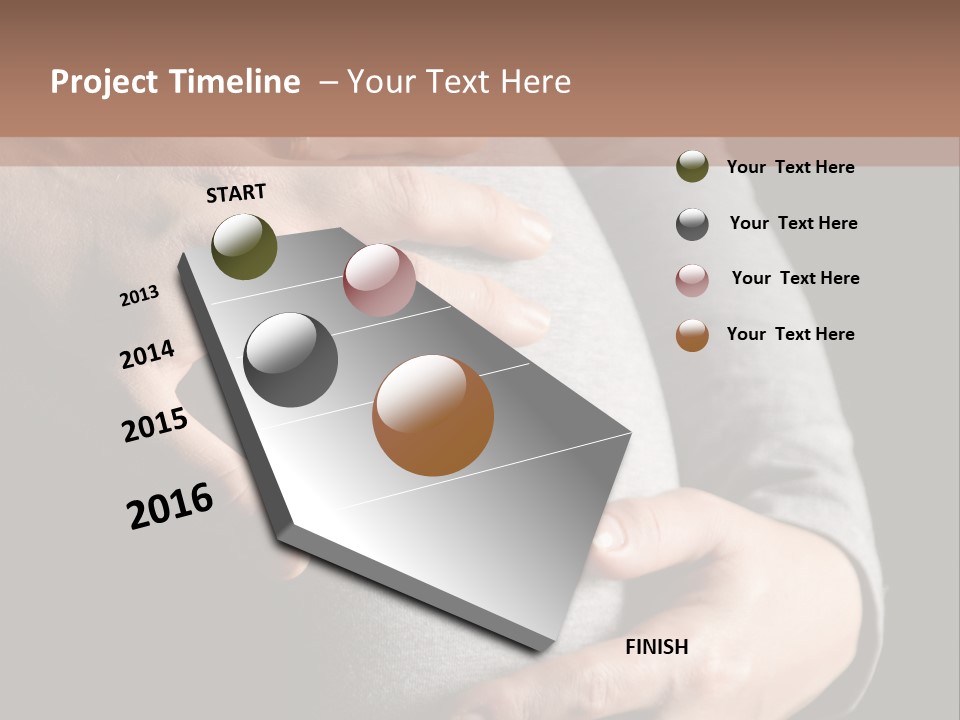 Project Timeline – Your Text Here

START

2013

2014

2015

2016

FINISH

Your Text Here

Your Text Here

Your Text Here

Your Text Here